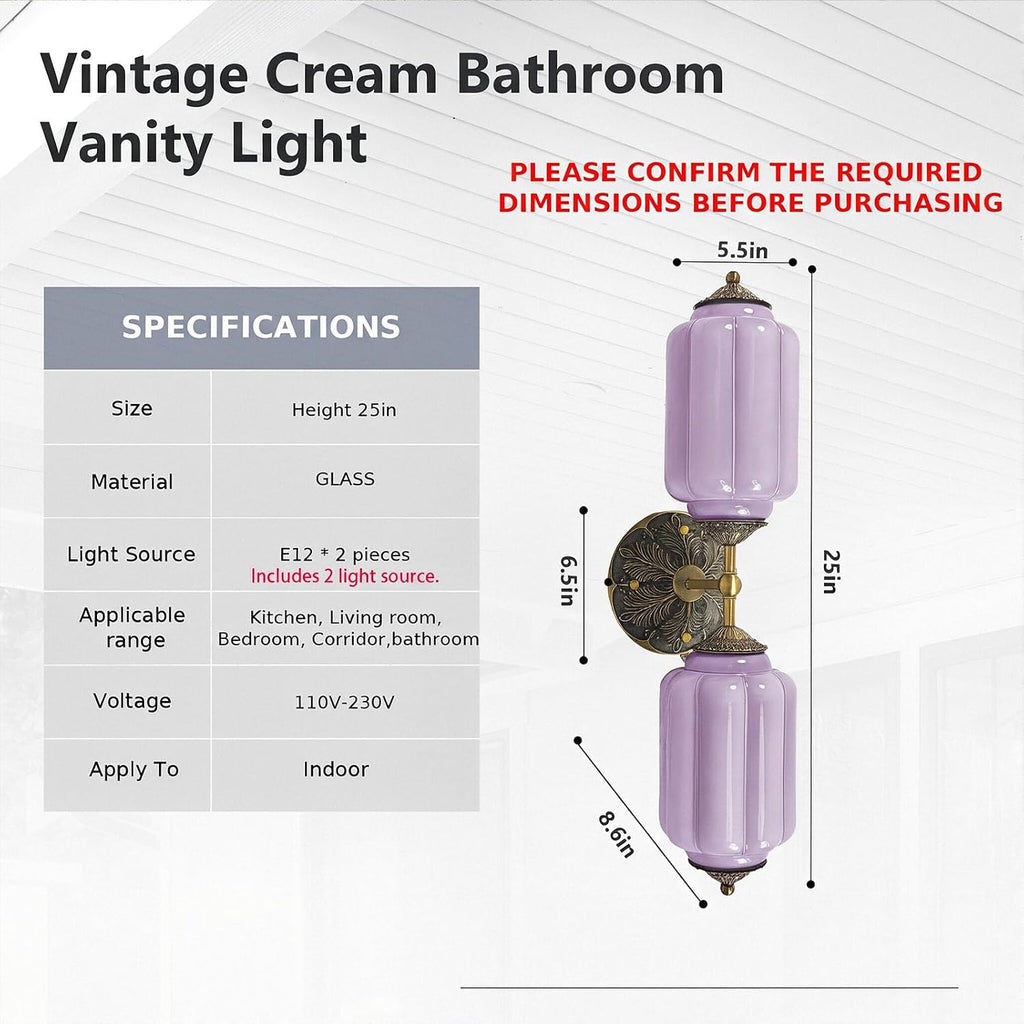 Vintage Cream Bathroom Vanity Light

PLEASE CONFIRM THE REQUIRED DIMENSIONS BEFORE PURCHASING

| SPECIFICATIONS | |
|---|---|
| Size | Height 25in |
| Material | GLASS |
| Light Source | E12 * 2 pieces Includes 2 light source. |
| Applicable range | Kitchen, Living room, Bedroom, Corridor,bathroom |
| Voltage | 110V-230V |
| Apply To | Indoor |

5.5in

6.5in

25in

8.6in